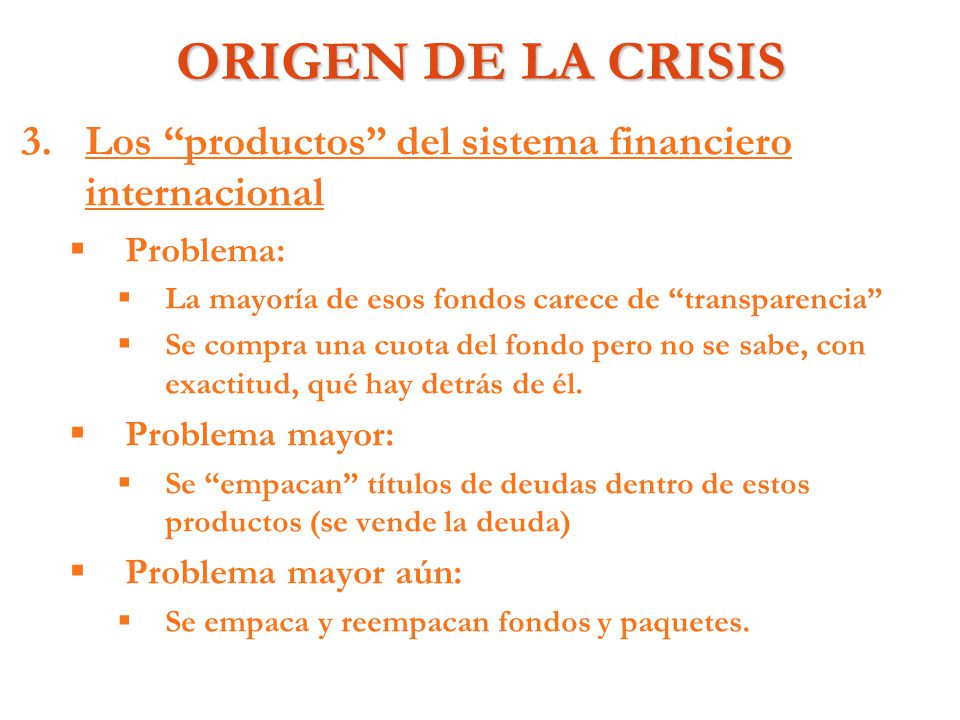 ORIGEN DE LA CRISIS

3. Los “productos” del sistema financiero internacional

▪ Problema:

▪ La mayoría de esos fondos carece de “transparencia”

▪ Se compra una cuota del fondo pero no se sabe, con exactitud, qué hay detrás de él.

▪ Problema mayor:

▪ Se “empacan” títulos de deudas dentro de estos productos (se vende la deuda)

▪ Problema mayor aún:

▪ Se empaca y reempacan fondos y paquetes.